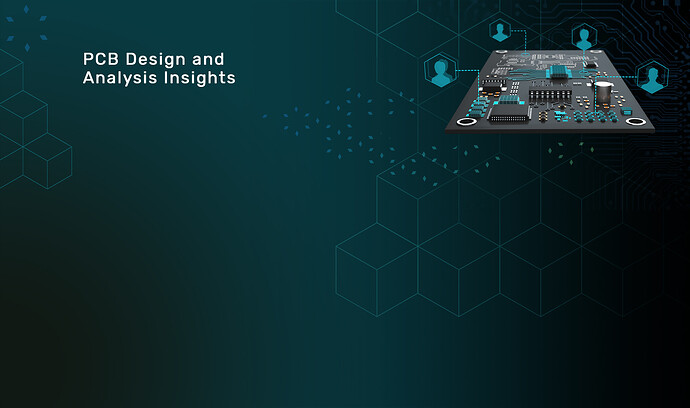 PCB Design and Analysis Insights